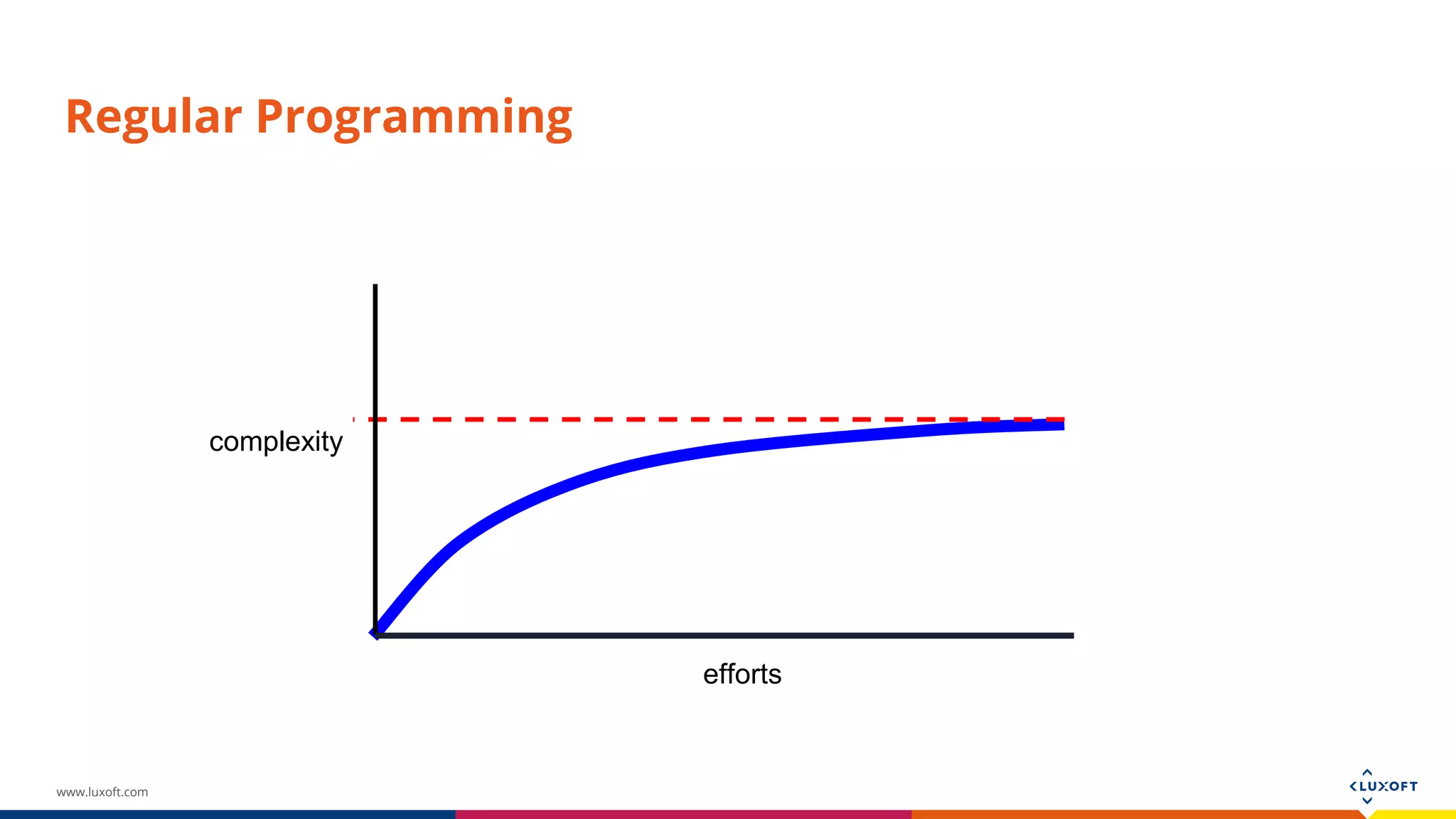 Regular Programming

complexity

efforts

www.luxoft.com

LUXOFT